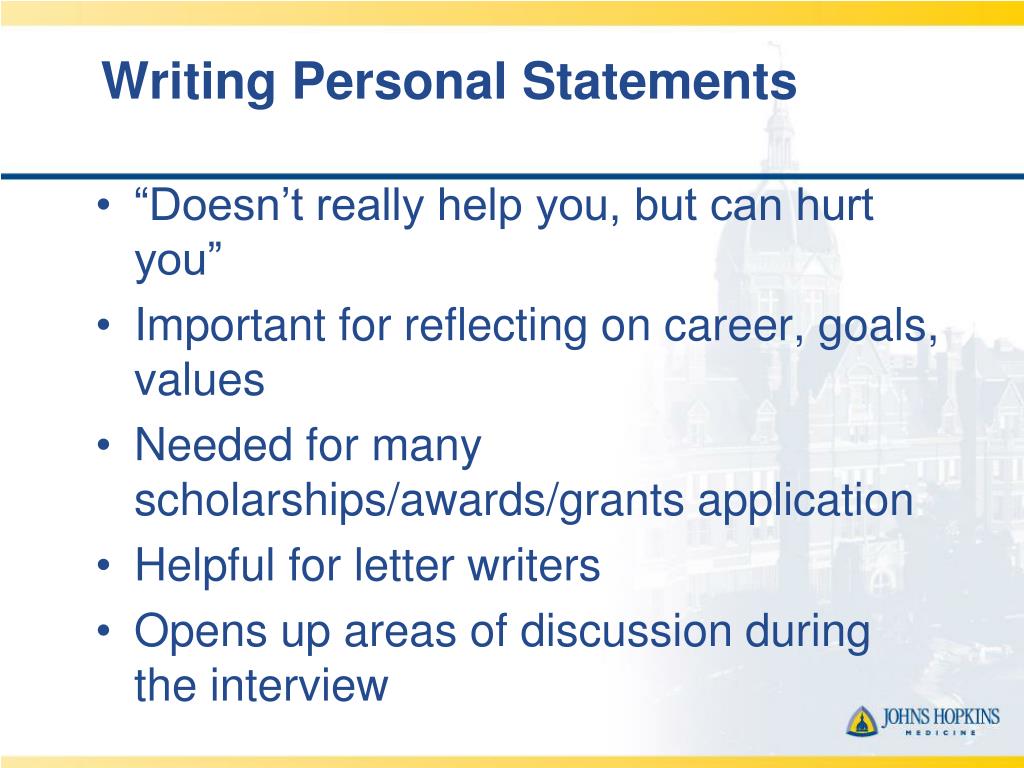 Writing Personal Statements

• “Doesn’t really help you, but can hurt you”
• Important for reflecting on career, goals, values
• Needed for many scholarships/awards/grants application
• Helpful for letter writers
• Opens up areas of discussion during the interview

JOHNS HOPKINS
MEDICINE